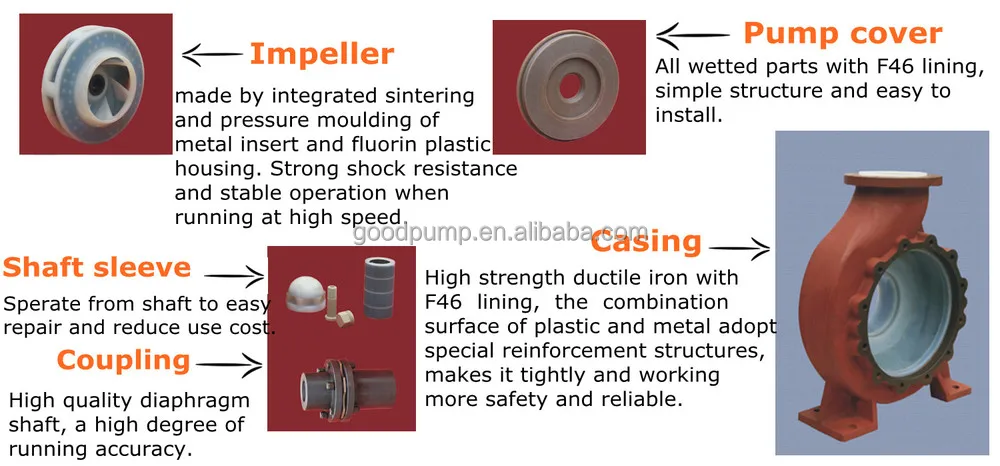 Impeller
made by integrated sintering and pressure moulding of metal insert and fluorin plastic housing. Strong shock resistance and stable operation when running at high speed.

Pump cover
All wetted parts with F46 lining, simple structure and easy to install.

goodpump.en.alibaba.com

Shaft sleeve
Sperate from shaft to easy repair and reduce use cost.

Coupling
High quality diaphragm shaft, a high degree of running accuracy.

Casing
High strength ductile iron with F46 lining, the combination surface of plastic and metal adopt special reinforcement structures, makes it tightly and working more safety and reliable.